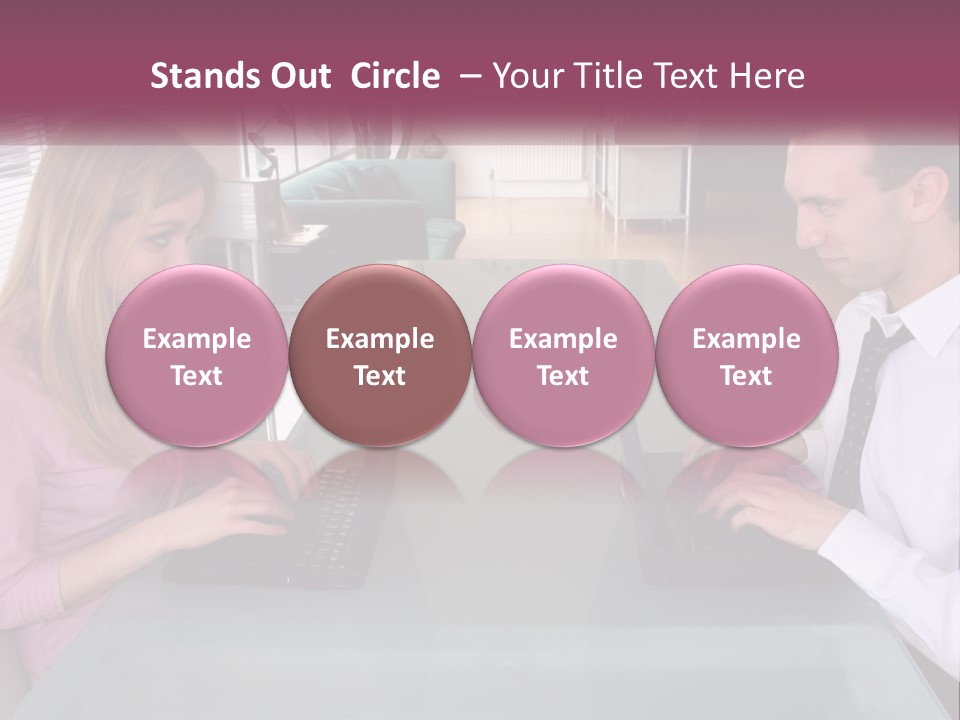 Stands Out Circle – Your Title Text Here

Example Text

Example Text

Example Text

Example Text